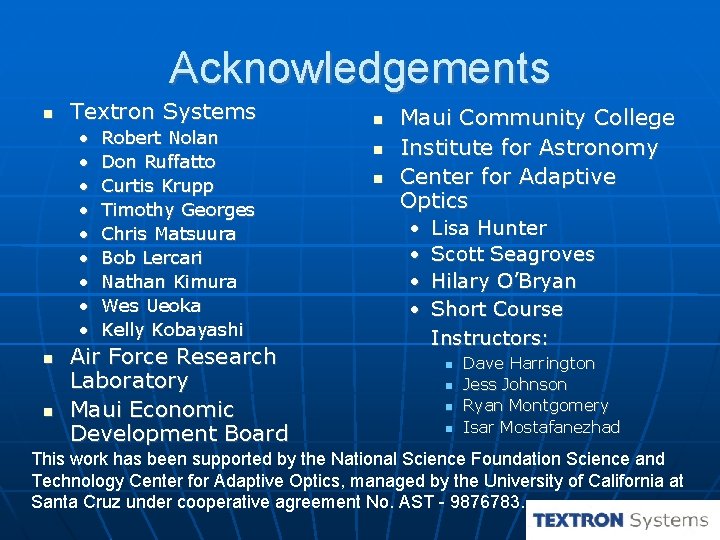 Acknowledgements

- Textron Systems
  - Robert Nolan
  - Don Ruffatto
  - Curtis Krupp
  - Timothy Georges
  - Chris Matsuura
  - Bob Lercari
  - Nathan Kimura
  - Wes Ueoka
  - Kelly Kobayashi
- Air Force Research Laboratory
- Maui Economic Development Board

- Maui Community College
- Institute for Astronomy
- Center for Adaptive Optics
  - Lisa Hunter
  - Scott Seagroves
  - Hilary O'Bryan
  - Short Course Instructors:
    - Dave Harrington
    - Jess Johnson
    - Ryan Montgomery
    - Isar Mostafanezhad

This work has been supported by the National Science Foundation Science and Technology Center for Adaptive Optics, managed by the University of California at Santa Cruz under cooperative agreement No. AST - 9876783.

TEXTRON Systems